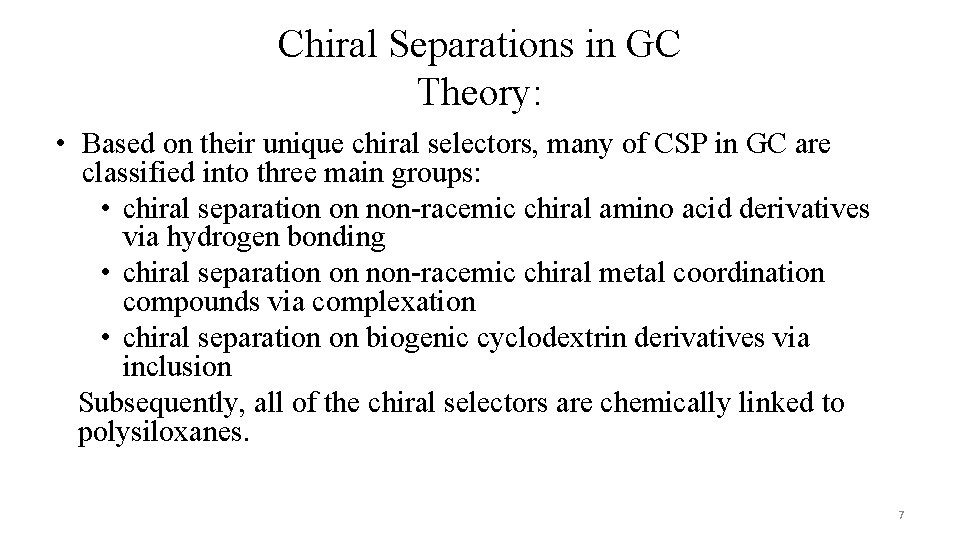 Chiral Separations in GC
Theory:

• Based on their unique chiral selectors, many of CSP in GC are classified into three main groups:
• chiral separation on non-racemic chiral amino acid derivatives via hydrogen bonding
• chiral separation on non-racemic chiral metal coordination compounds via complexation
• chiral separation on biogenic cyclodextrin derivatives via inclusion

Subsequently, all of the chiral selectors are chemically linked to polysiloxanes.

7